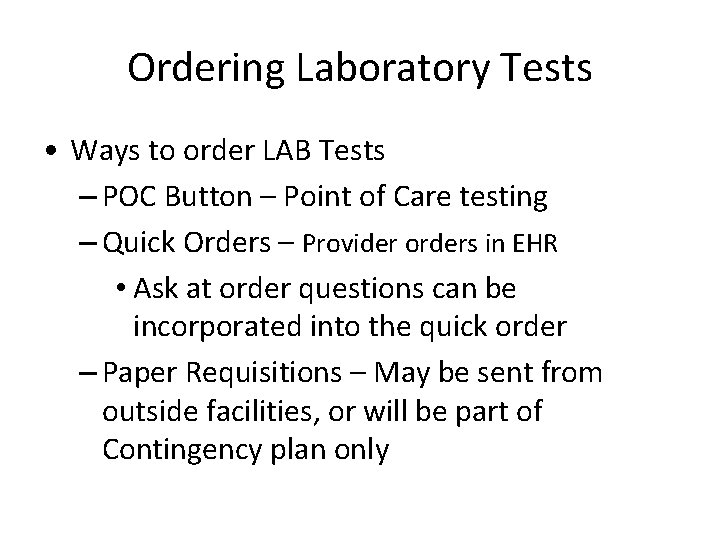 Ordering Laboratory Tests

• Ways to order LAB Tests
– POC Button – Point of Care testing
– Quick Orders – Provider orders in EHR
• Ask at order questions can be incorporated into the quick order
– Paper Requisitions – May be sent from outside facilities, or will be part of Contingency plan only